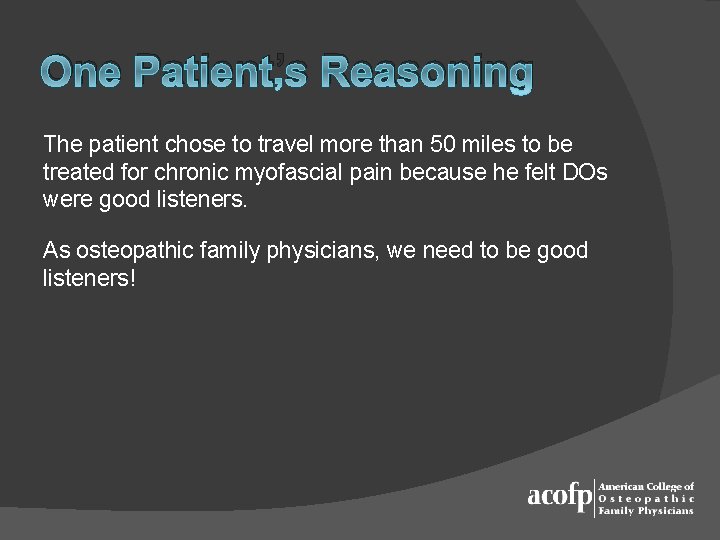 One Patient's Reasoning

The patient chose to travel more than 50 miles to be treated for chronic myofascial pain because he felt DOs were good listeners.

As osteopathic family physicians, we need to be good listeners!

acofp American College of Osteopathic Family Physicians